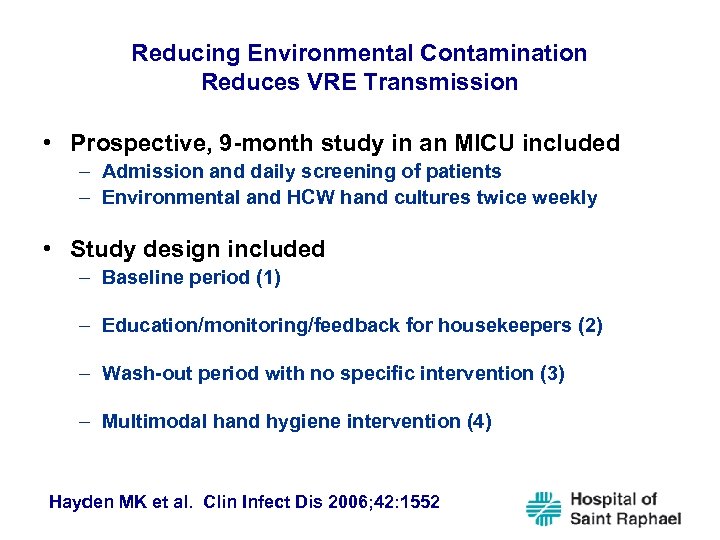 Reducing Environmental Contamination Reduces VRE Transmission

• Prospective, 9-month study in an MICU included
– Admission and daily screening of patients
– Environmental and HCW hand cultures twice weekly

• Study design included
– Baseline period (1)

– Education/monitoring/feedback for housekeepers (2)

– Wash-out period with no specific intervention (3)

– Multimodal hand hygiene intervention (4)

Hayden MK et al. Clin Infect Dis 2006;42:1552

Hospital of Saint Raphael